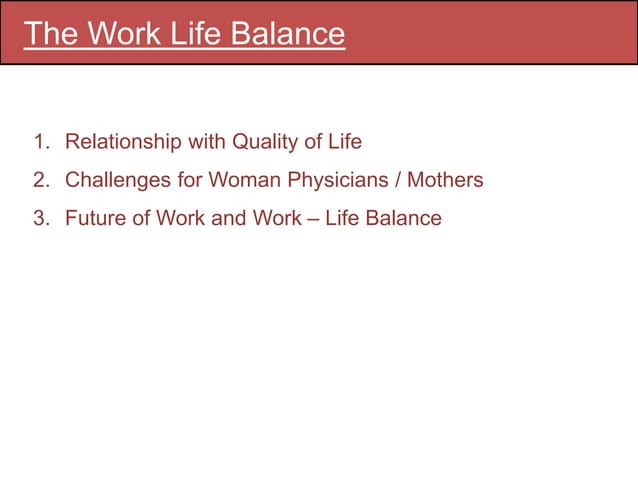 The Work Life Balance

1. Relationship with Quality of Life
2. Challenges for Woman Physicians / Mothers
3. Future of Work and Work – Life Balance